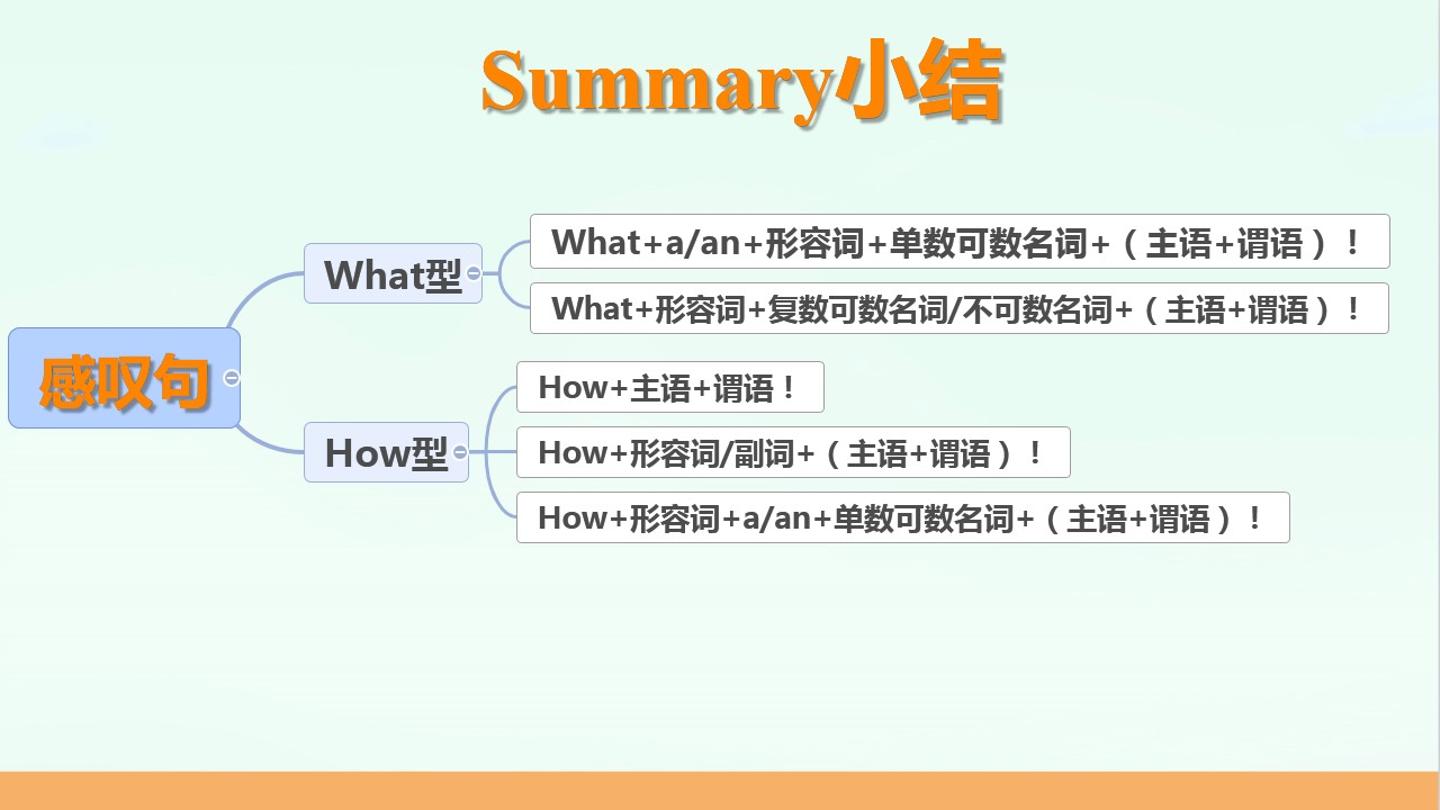 Summary小结

感叹句

What型

What+a/an+形容词+单数可数名词+（主语+谓语）！

What+形容词+复数可数名词/不可数名词+（主语+谓语）！

How型

How+主语+谓语！

How+形容词/副词+（主语+谓语）！

How+形容词+a/an+单数可数名词+（主语+谓语）！